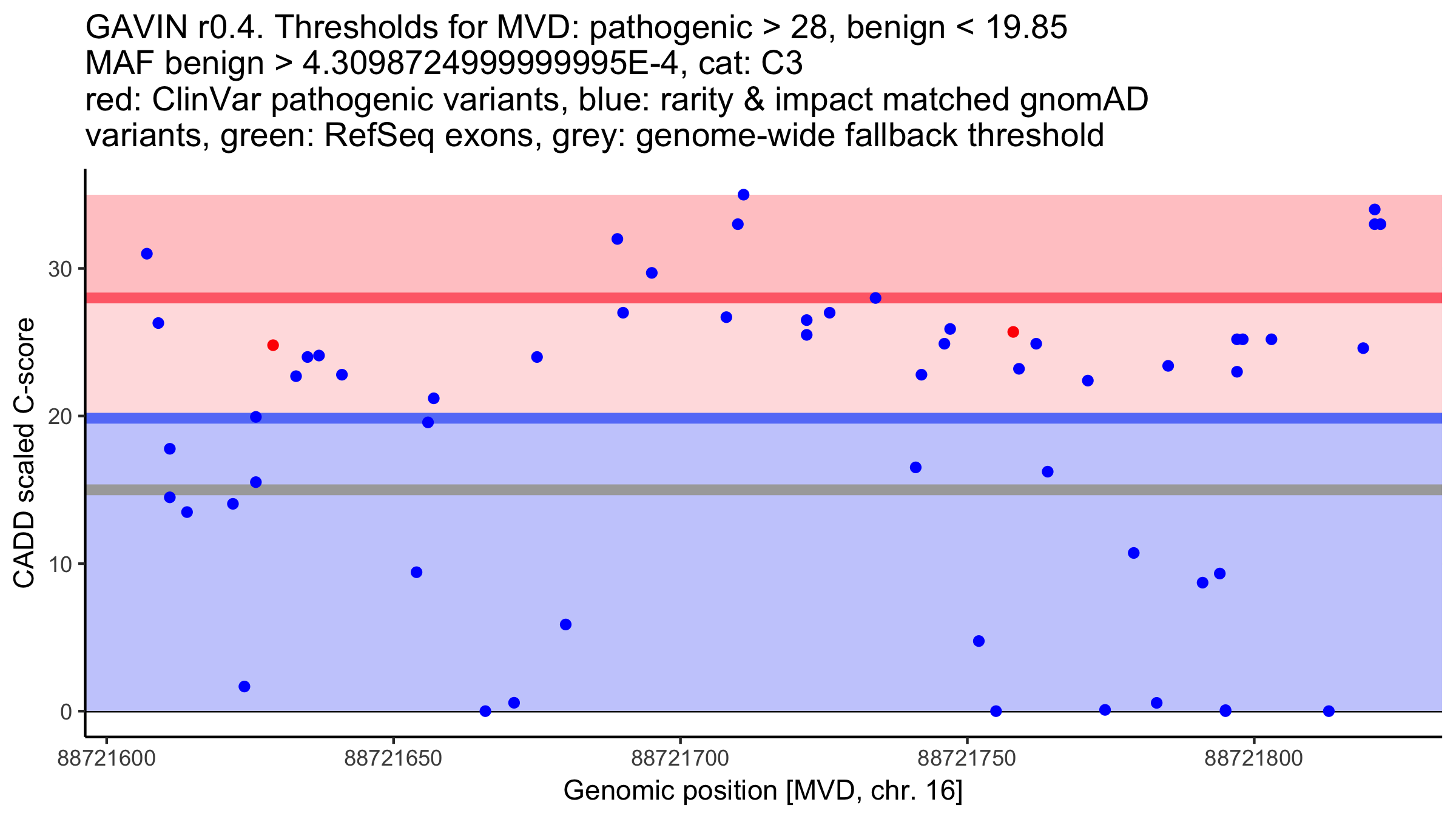 GAVIN r0.4. Thresholds for MVD: pathogenic > 28, benign < 19.85
MAF benign > 4.3098724999999995E-4, cat: C3
red: ClinVar pathogenic variants, blue: rarity & impact matched gnomAD variants, green: RefSeq exons, grey: genome-wide fallback threshold

CADD scaled C-score

30
20
10
0

88721600
88721650
88721700
88721750
88721800

Genomic position [MVD, chr. 16]